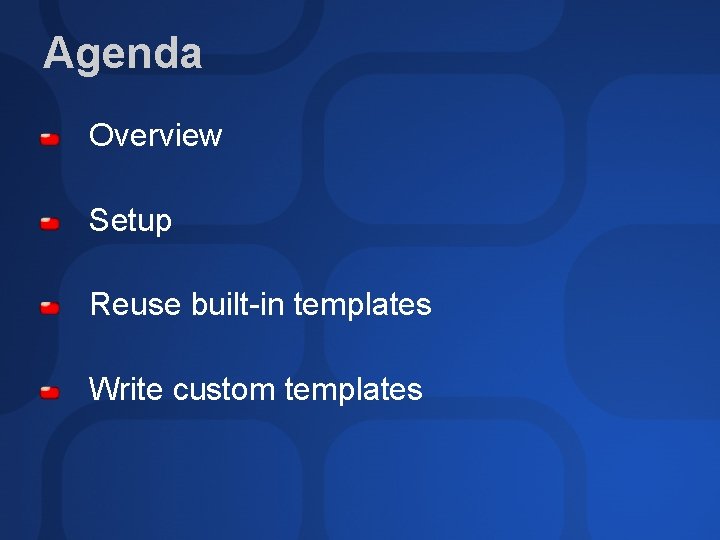 Agenda

Overview

Setup

Reuse built-in templates

Write custom templates